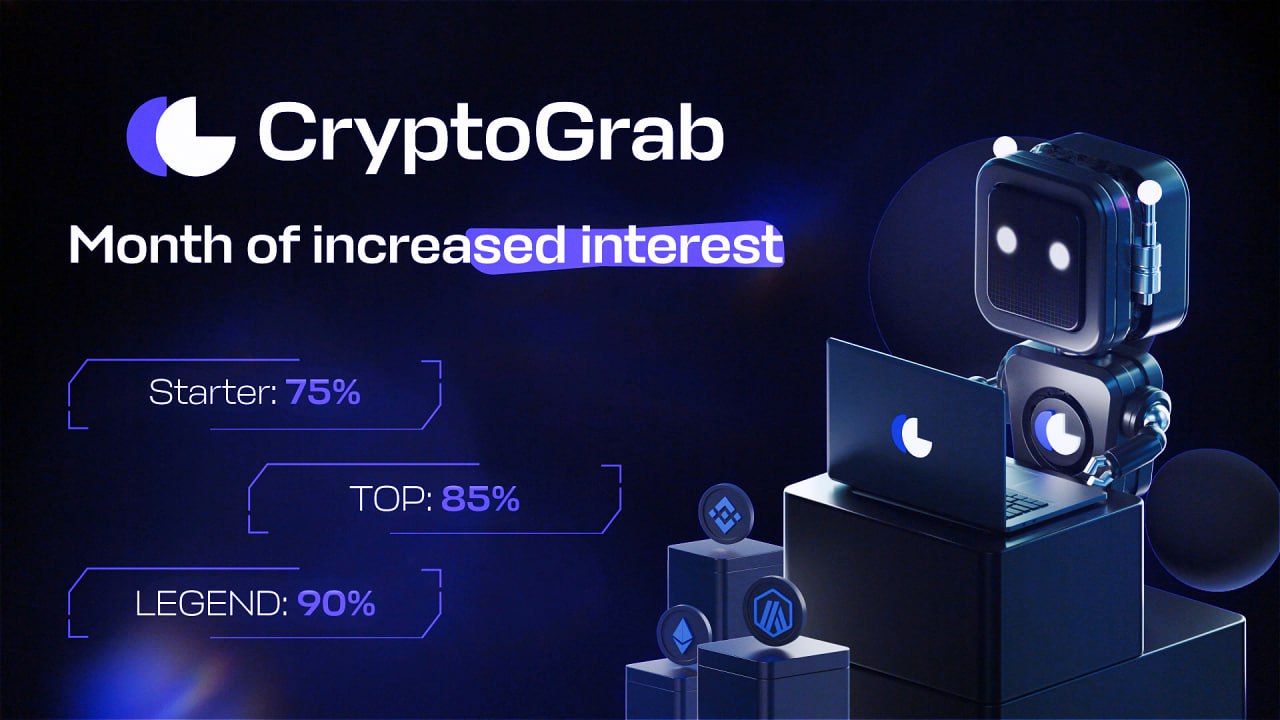 CryptoGrab

Month of increased interest

Starter: 75%

TOP: 85%

LEGEND: 90%